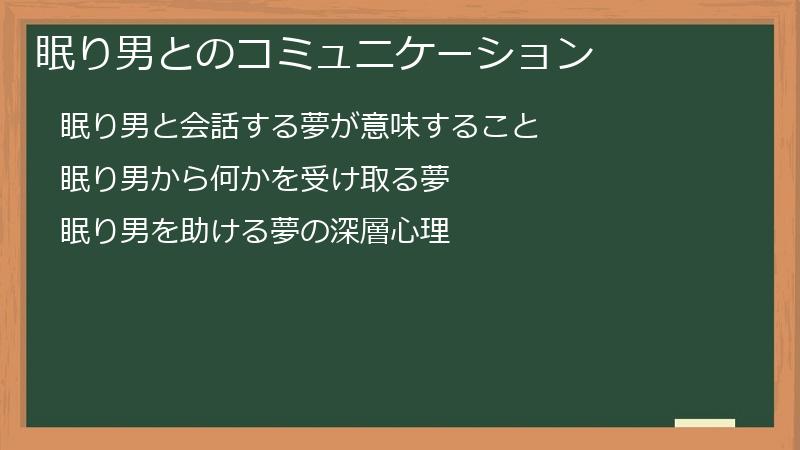 眠り男とのコミュニケーション

眠り男と会話する夢が意味すること

眠り男から何かを受け取る夢

眠り男を助ける夢の深層心理